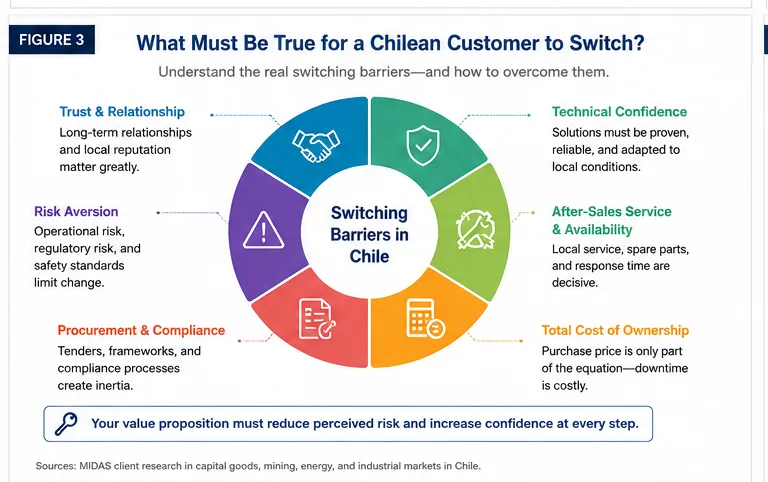 FIGURE 3

What Must Be True for a Chilean Customer to Switch?

Understand the real switching barriers—and how to overcome them.

Trust & Relationship
Long-term relationships and local reputation matter greatly.

Risk Aversion
Operational risk, regulatory risk, and safety standards limit change.

Procurement & Compliance
Tenders, frameworks, and compliance processes create inertia.

Switching Barriers in Chile

Technical Confidence
Solutions must be proven, reliable, and adapted to local conditions.

After-Sales Service & Availability
Local service, spare parts, and response time are decisive.

Total Cost of Ownership
Purchase price is only part of the equation—downtime is costly.

Your value proposition must reduce perceived risk and increase confidence at every step.

Sources: MIDAS client research in capital goods, mining, energy, and industrial markets in Chile.